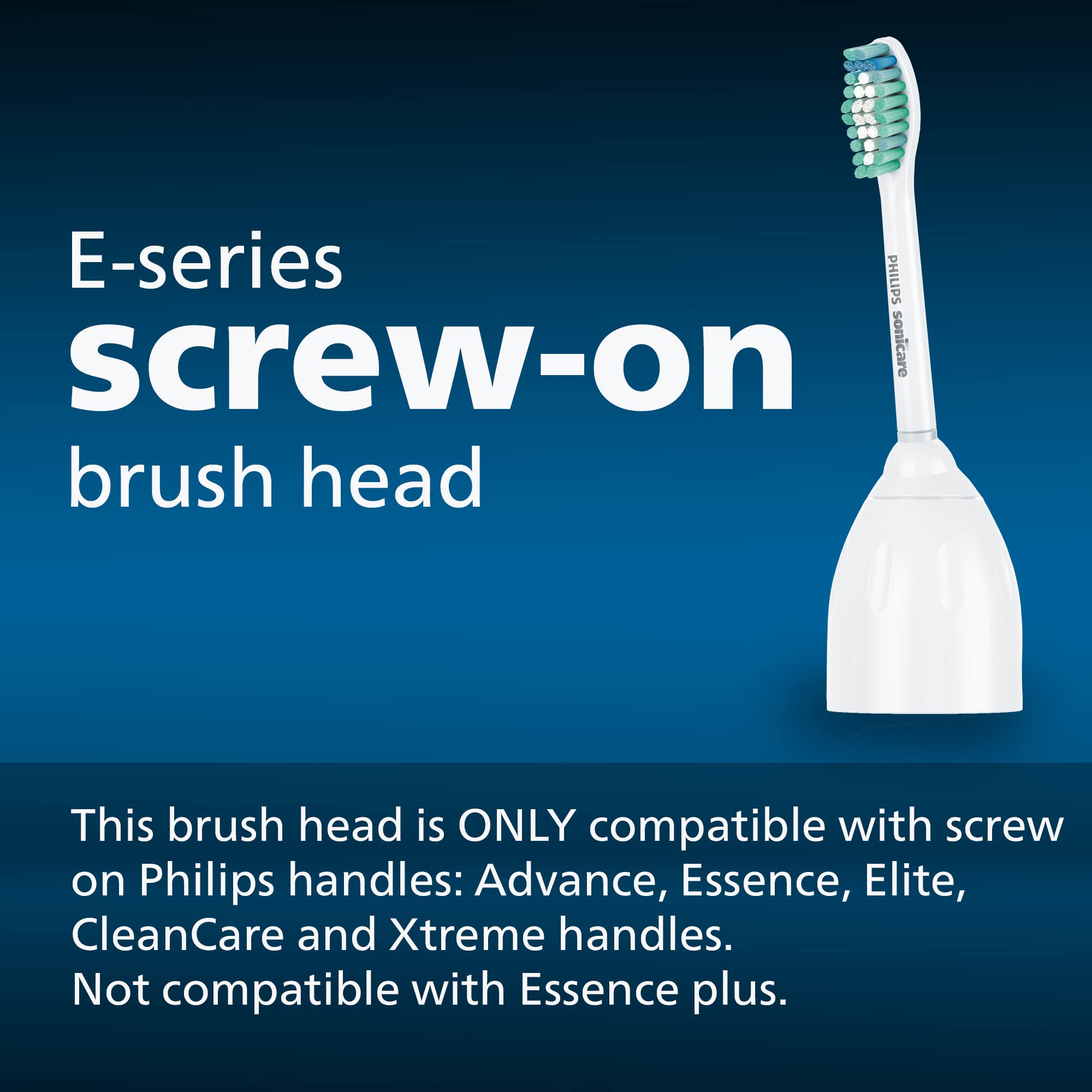 E-series
screw-on
brush head

PHILIPS sonicare

This brush head is ONLY compatible with screw on Philips handles: Advance, Essence, Elite, CleanCare and Xtreme handles.
Not compatible with Essence plus.